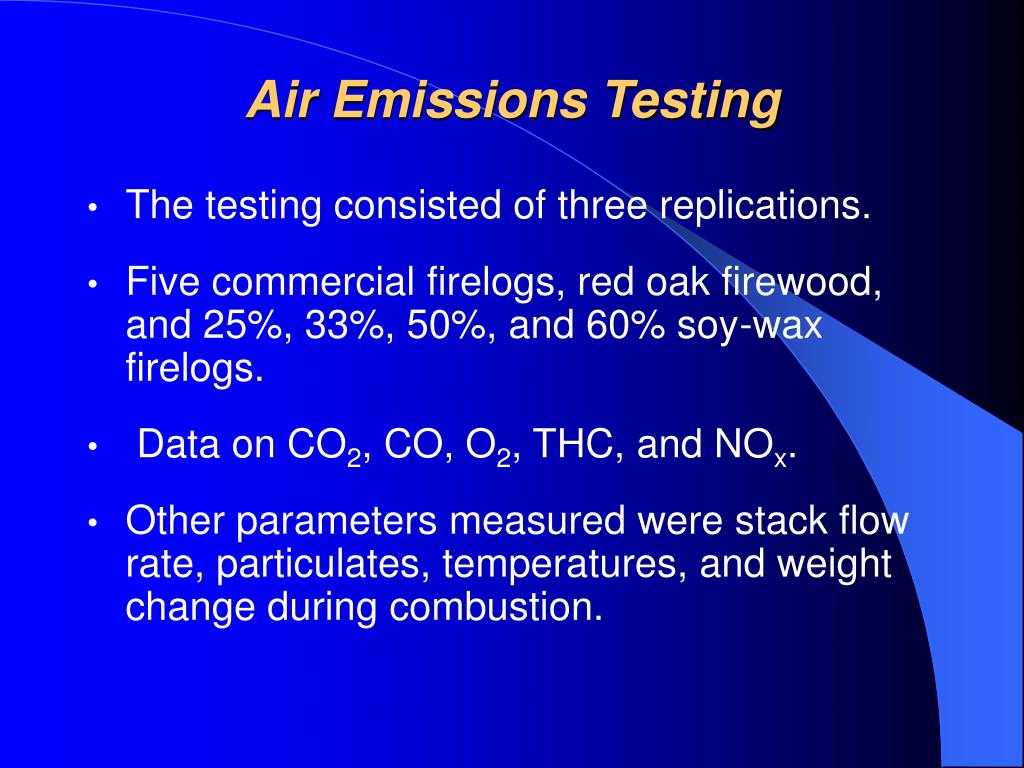 Air Emissions Testing

• The testing consisted of three replications.

• Five commercial firelogs, red oak firewood, and 25%, 33%, 50%, and 60% soy-wax firelogs.

• Data on $CO_2$, CO, $O_2$, THC, and $NO_x$.

• Other parameters measured were stack flow rate, particulates, temperatures, and weight change during combustion.